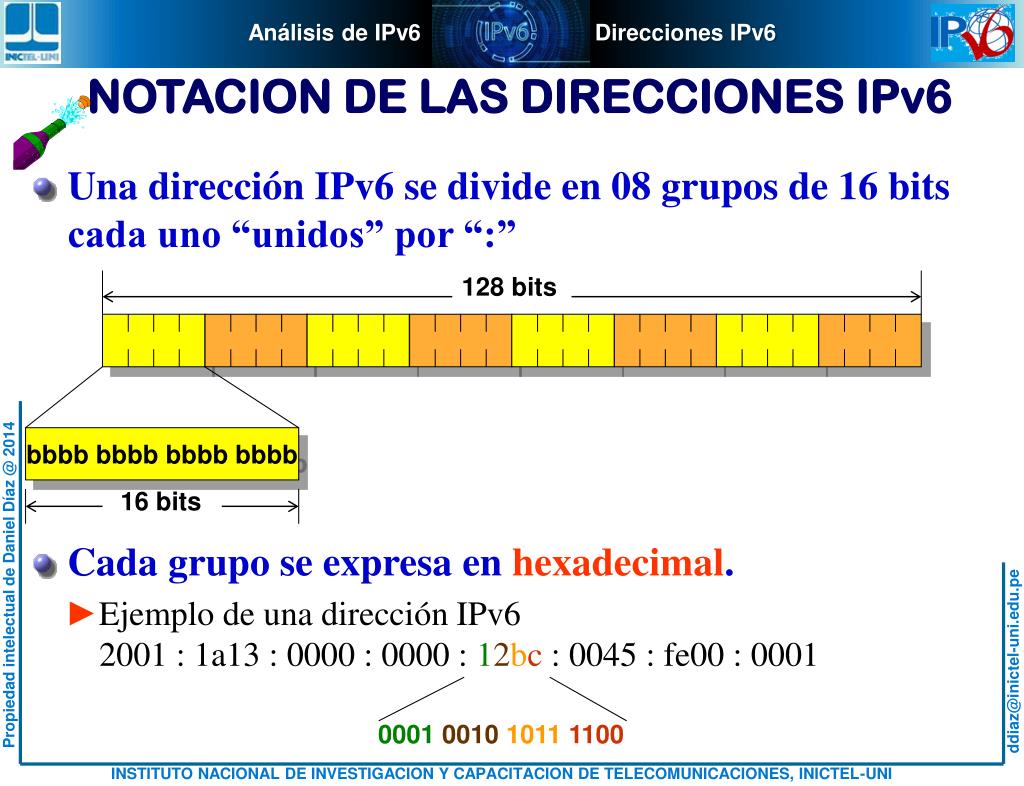 INICTEL-UNI

Análisis de IPv6

IPv6

Direcciones IPv6

IPv6

NOTACION DE LAS DIRECCIONES IPv6

Una dirección IPv6 se divide en 08 grupos de 16 bits cada uno “unidos” por “:”

128 bits

bbbb bbbb bbbb bbbb

16 bits

Cada grupo se expresa en hexadecimal.

►Ejemplo de una dirección IPv6
2001 : 1a13 : 0000 : 0000 : 12bc : 0045 : fe00 : 0001

0001 0010 1011 1100

Propiedad intelectual de Daniel Díaz @ 2014

ddiaz@inictel-uni.edu.pe

INSTITUTO NACIONAL DE INVESTIGACION Y CAPACITACION DE TELECOMUNICACIONES, INICTEL-UNI